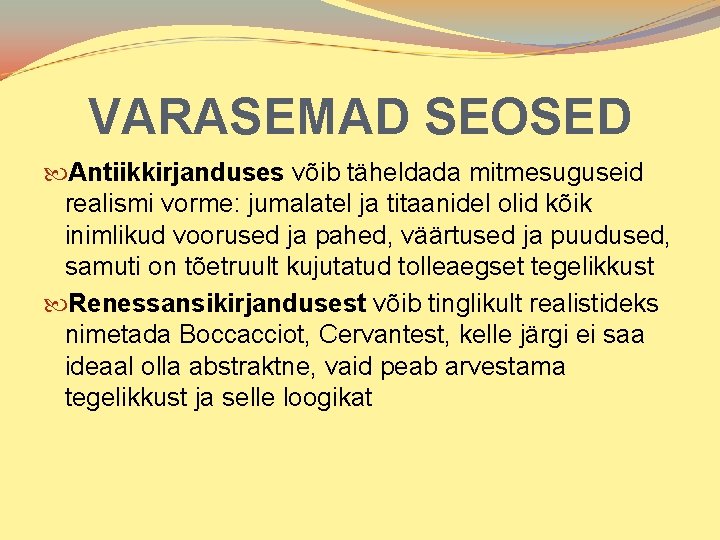 VARASEMAD SEOSED

Antiikkirjanduses võib täheldada mitmesuguseid realismi vorme: jumalatel ja titaanidel olid kõik inimlikud voorused ja pahed, väärtused ja puudused, samuti on tõetruult kujutatud tolleaegset tegelikkust

Renessansikirjandusest võib tinglikult realistideks nimetada Boccacciot, Cervantest, kelle järgi ei saa ideaal olla abstraktne, vaid peab arvestama tegelikkust ja selle loogikat